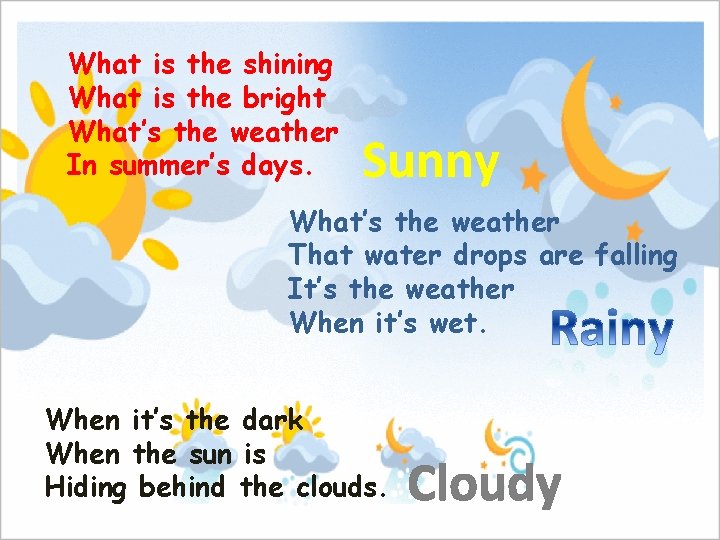 What is the shining
What is the bright
What's the weather
In summer's days.

Sunny

What's the weather
That water drops are falling
It's the weather
When it's wet.

Rainy

When it's the dark
When the sun is
Hiding behind the clouds.

Cloudy